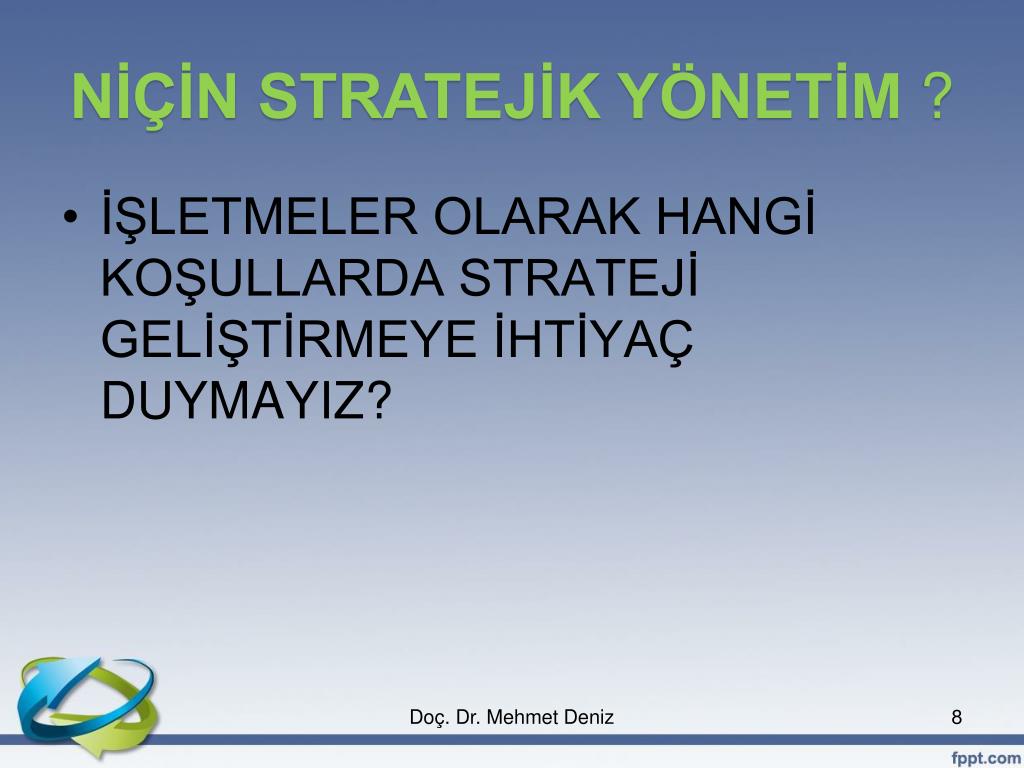 NİÇİN STRATEJİK YÖNETİM ?

• İŞLETMELER OLARAK HANGİ KOŞULLARDA STRATEJİ GELİŞTİRMEYE İHTİYAÇ DUYMAYIZ?

Doç. Dr. Mehmet Deniz

8

fppt.com